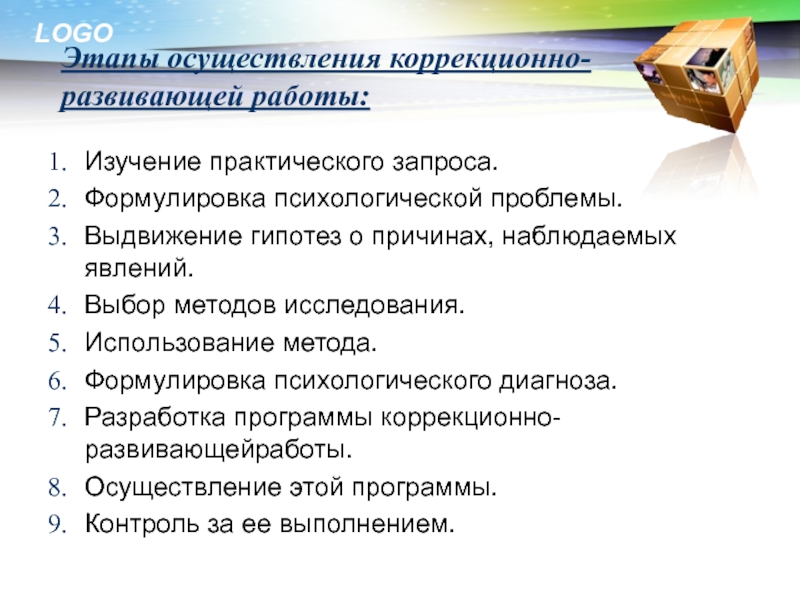 LOGO

Этапы осуществления коррекционно-развивающей работы:

1. Изучение практического запроса.
2. Формулировка психологической проблемы.
3. Выдвижение гипотез о причинах, наблюдаемых явлений.
4. Выбор методов исследования.
5. Использование метода.
6. Формулировка психологического диагноза.
7. Разработка программы коррекционно-развивающейработы.
8. Осуществление этой программы.
9. Контроль за ее выполнением.